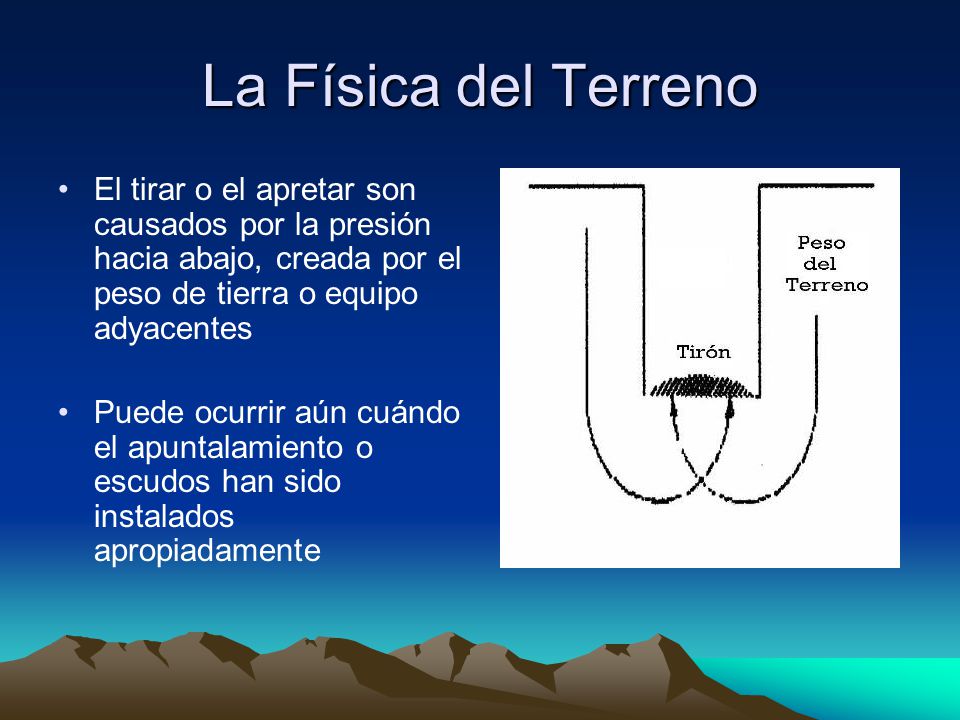 La Física del Terreno

• El tirar o el apretar son causados por la presión hacia abajo, creada por el peso de tierra o equipo adyacentes

• Puede ocurrir aún cuándo el apuntalamiento o escudos han sido instalados apropiadamente

Peso del Terreno

Tirón